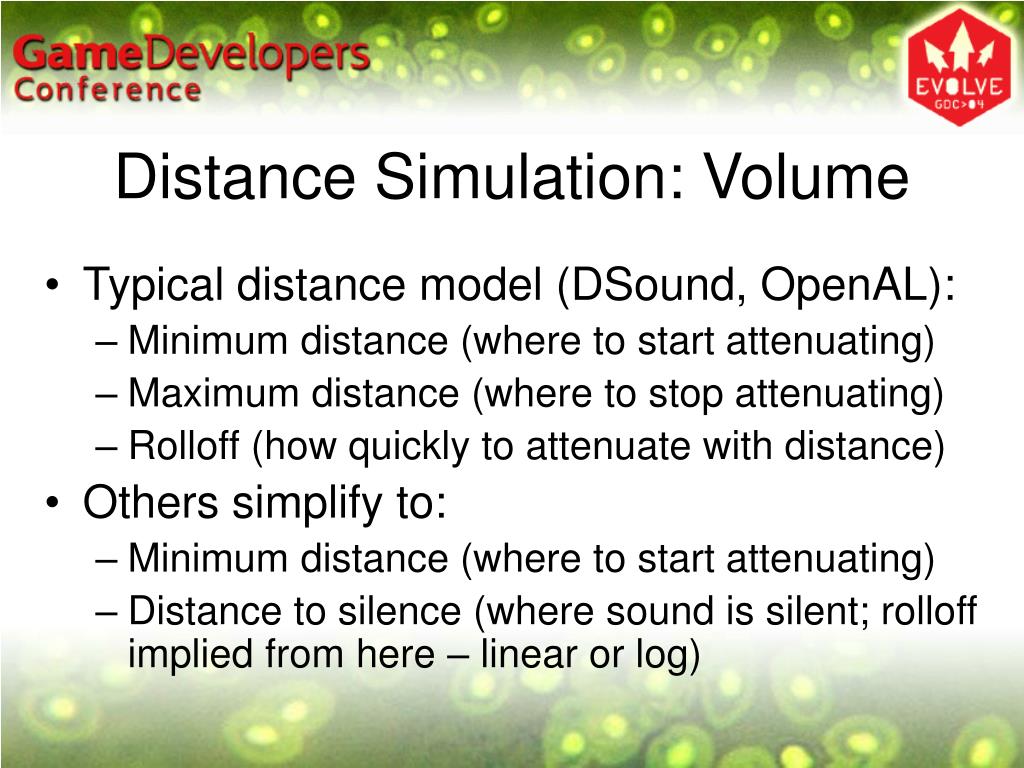 GameDevelopers
Conference

EVOLVE
GDC>04

Distance Simulation: Volume

• Typical distance model (DSound, OpenAL):
– Minimum distance (where to start attenuating)
– Maximum distance (where to stop attenuating)
– Rolloff (how quickly to attenuate with distance)
• Others simplify to:
– Minimum distance (where to start attenuating)
– Distance to silence (where sound is silent; rolloff implied from here – linear or log)